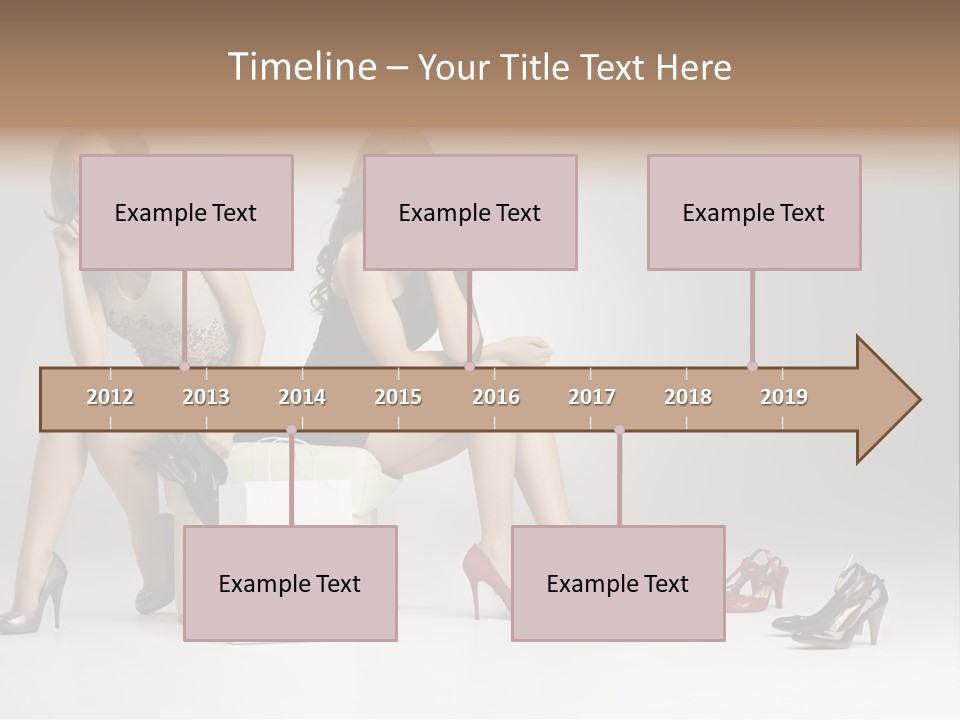 Timeline – Your Title Text Here

Example Text

Example Text

Example Text

2012 2013 2014 2015 2016 2017 2018 2019

Example Text

Example Text